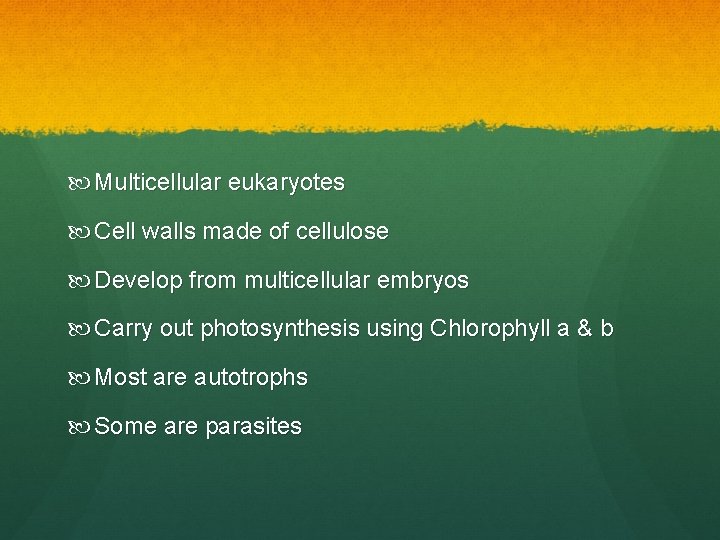 Multicellular eukaryotes

Cell walls made of cellulose

Develop from multicellular embryos

Carry out photosynthesis using Chlorophyll a & b

Most are autotrophs

Some are parasites